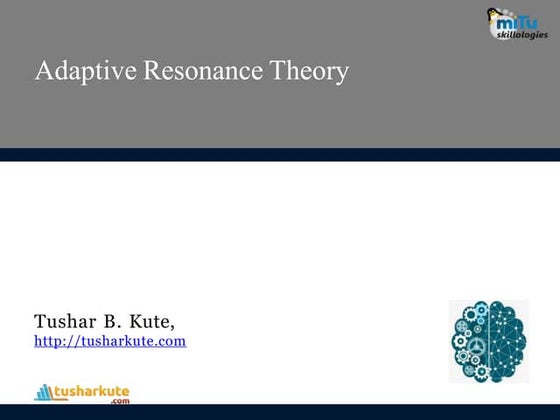 miTu skillologies

Adaptive Resonance Theory

Tushar B. Kute,
http://tusharkute.com

tusharkute .com